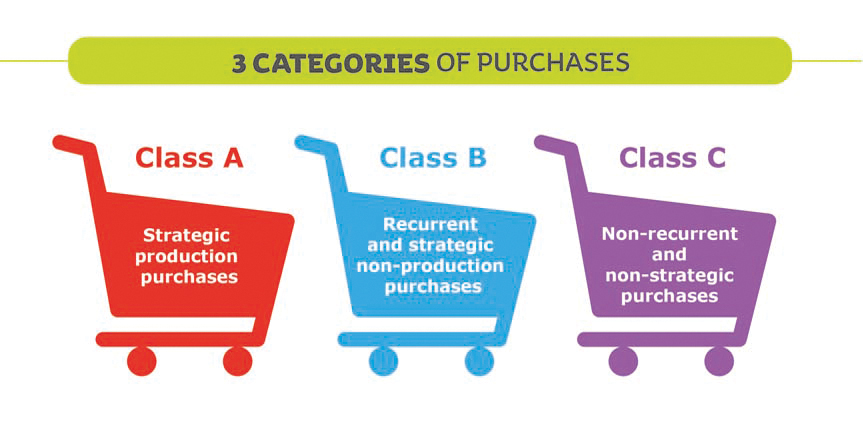 3 CATEGORIES OF PURCHASES

Class A

Strategic production purchases

Class B

Recurrent and strategic non-production purchases

Class C

Non-recurrent and non-strategic purchases